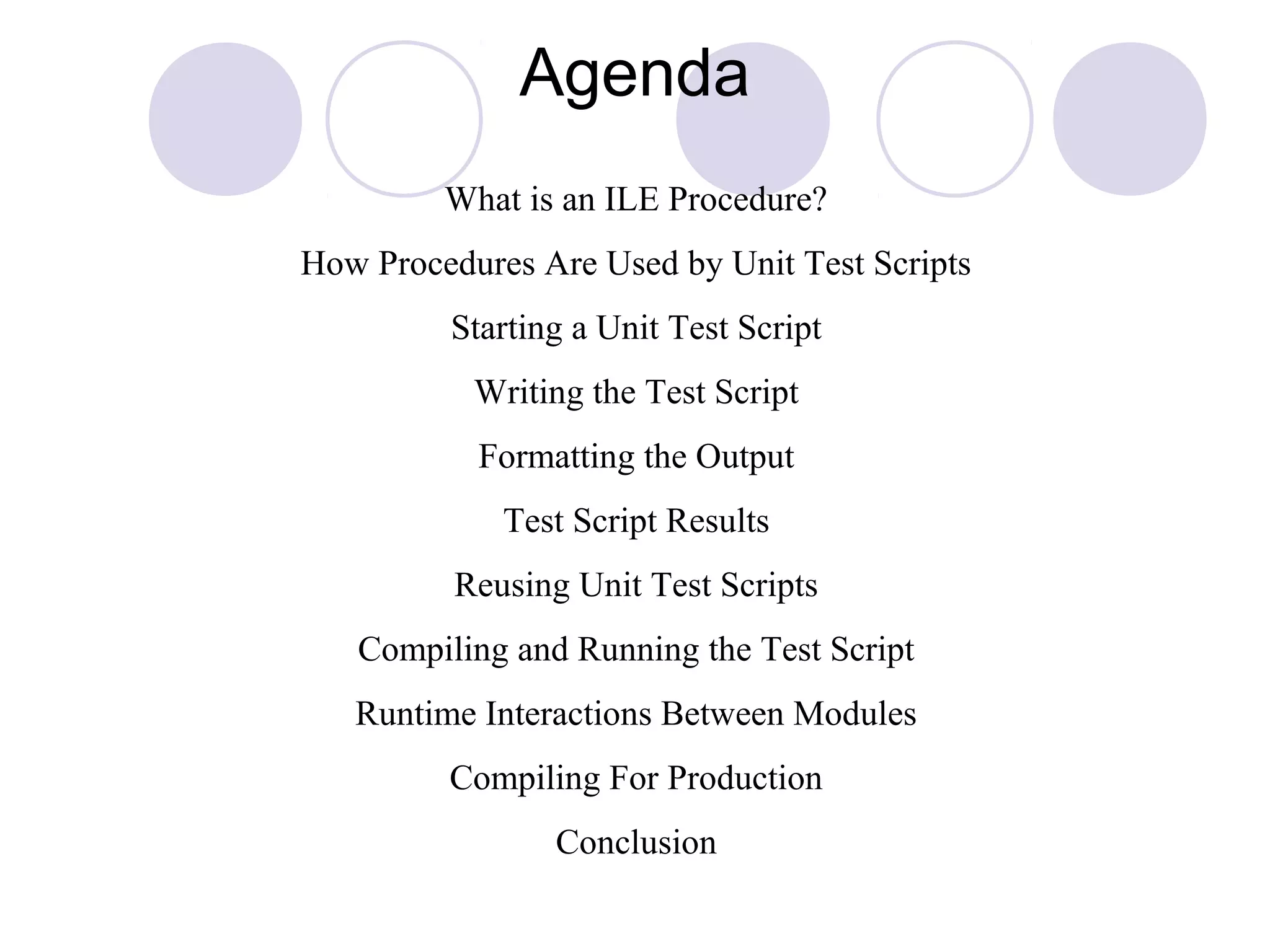 Agenda

What is an ILE Procedure?

How Procedures Are Used by Unit Test Scripts

Starting a Unit Test Script

Writing the Test Script

Formatting the Output

Test Script Results

Reusing Unit Test Scripts

Compiling and Running the Test Script

Runtime Interactions Between Modules

Compiling For Production

Conclusion